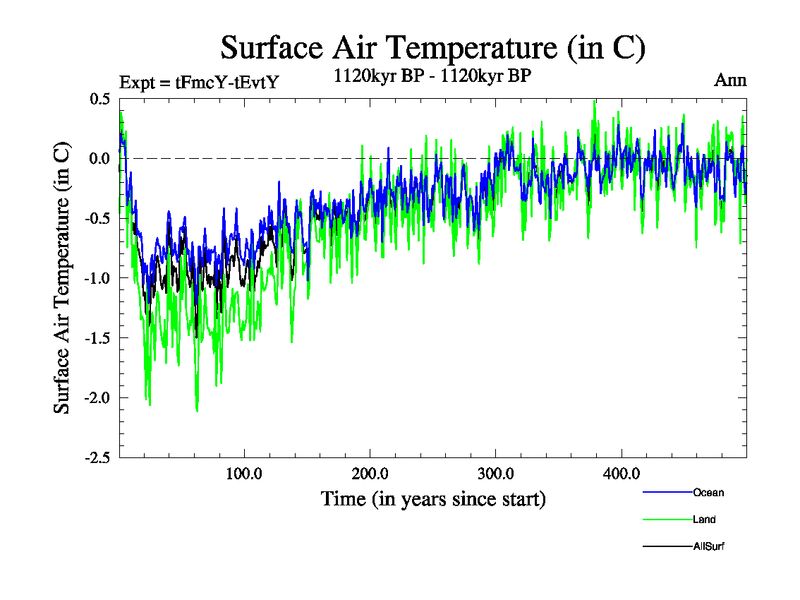 Surface Air Temperature (in C)

Expt = tFmcY-tEvtY

1120kyr BP - 1120kyr BP

Ann

Surface Air Temperature (in C)

0.5
0.0
-0.5
-1.0
-1.5
-2.0
-2.5

100.0
200.0
300.0
400.0

Time (in years since start)

Ocean
Land
AllSurf